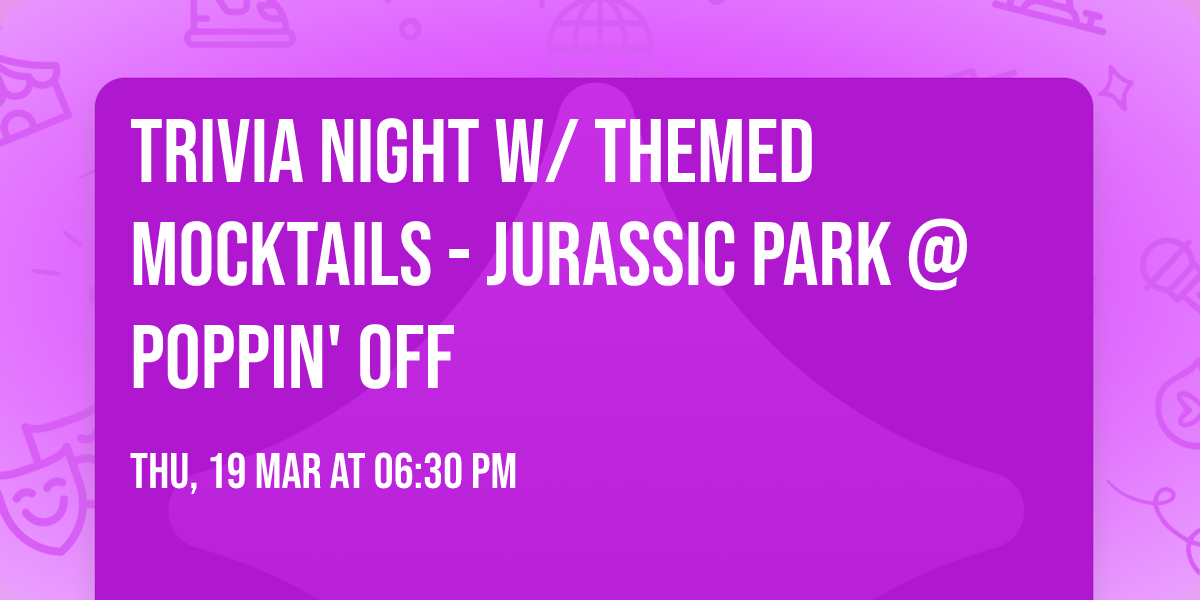 TRIVIA NIGHT W/ THEMED MOCKTAILS - JURASSIC PARK @ POPPIN' OFF

THU, 19 MAR AT 06:30 PM